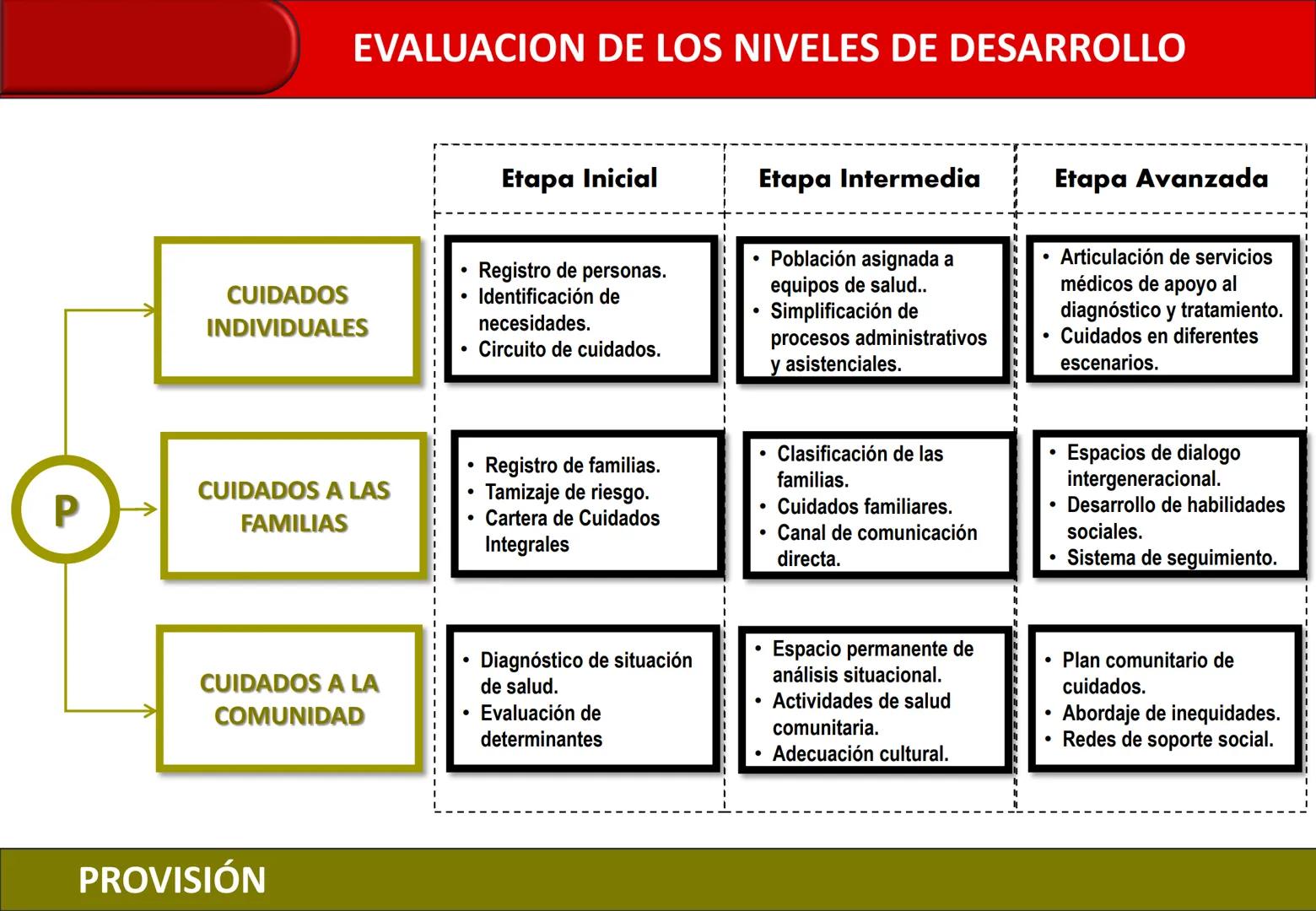 EVALUACION DE LOS NIVELES DE DESARROLLO

P

| | Etapa Inicial | Etapa Intermedia | Etapa Avanzada |
|---|---|---|---|
| CUIDADOS INDIVIDUALES | • Registro de personas. • Identificación de necesidades. • Circuito de cuidados. | • Población asignada a equipos de salud.. • Simplificación de procesos administrativos y asistenciales. | • Articulación de servicios médicos de apoyo al diagnóstico y tratamiento. • Cuidados en diferentes escenarios. |
| CUIDADOS A LAS FAMILIAS | • Registro de familias. • Tamizaje de riesgo. • Cartera de Cuidados Integrales | • Clasificación de las familias. • Cuidados familiares. • Canal de comunicación directa. | • Espacios de dialogo intergeneracional. • Desarrollo de habilidades sociales. • Sistema de seguimiento. |
| CUIDADOS A LA COMUNIDAD | • Diagnóstico de situación de salud. • Evaluación de determinantes | • Espacio permanente de análisis situacional. • Actividades de salud comunitaria. • Adecuación cultural. | • Plan comunitario de cuidados. • Abordaje de inequidades. • Redes de soporte social. |

PROVISIÓN